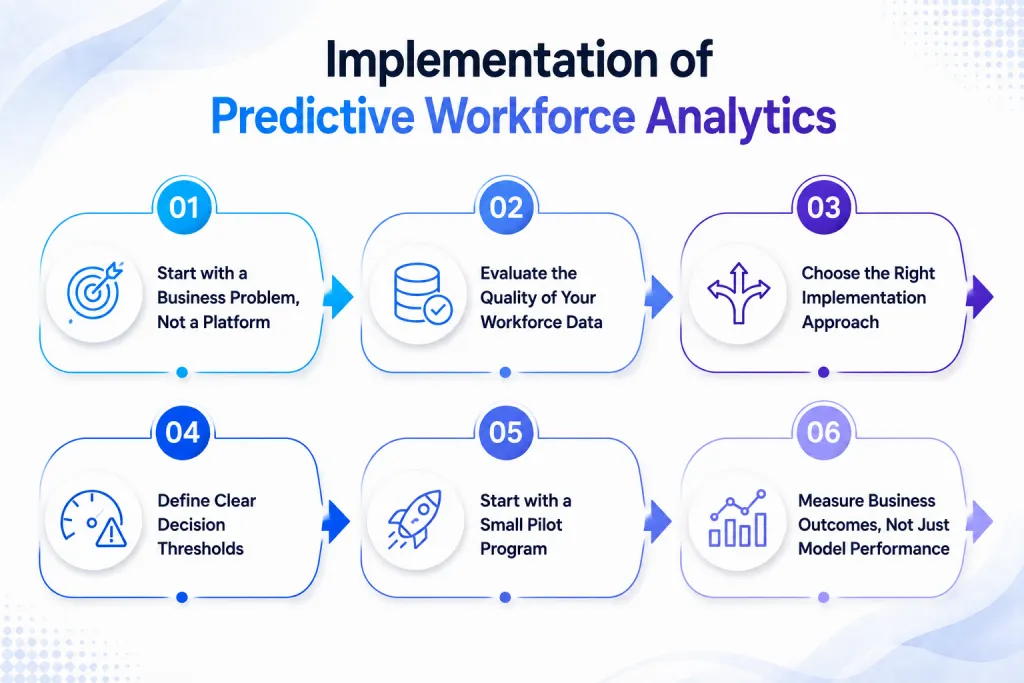 Implementation of
Predictive Workforce Analytics

01
Start with a Business Problem, Not a Platform

02
Evaluate the Quality of Your Workforce Data

03
Choose the Right Implementation Approach

04
Define Clear Decision Thresholds

05
Start with a Small Pilot Program

06
Measure Business Outcomes, Not Just Model Performance